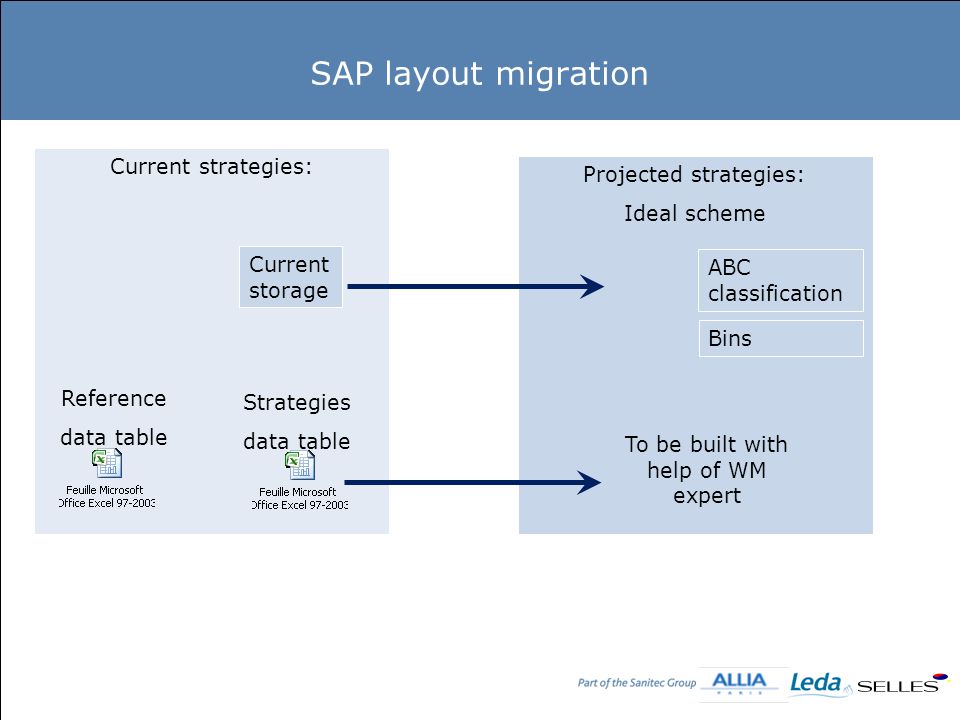 SAP layout migration

Current strategies:

Current storage

Reference data table

Feuille Microsoft Office Excel 97-2003

Strategies data table

Feuille Microsoft Office Excel 97-2003

Projected strategies:

Ideal scheme

ABC classification

Bins

To be built with help of WM expert

Part of the Sanitec Group ALLIA PARIS Leda SELLES